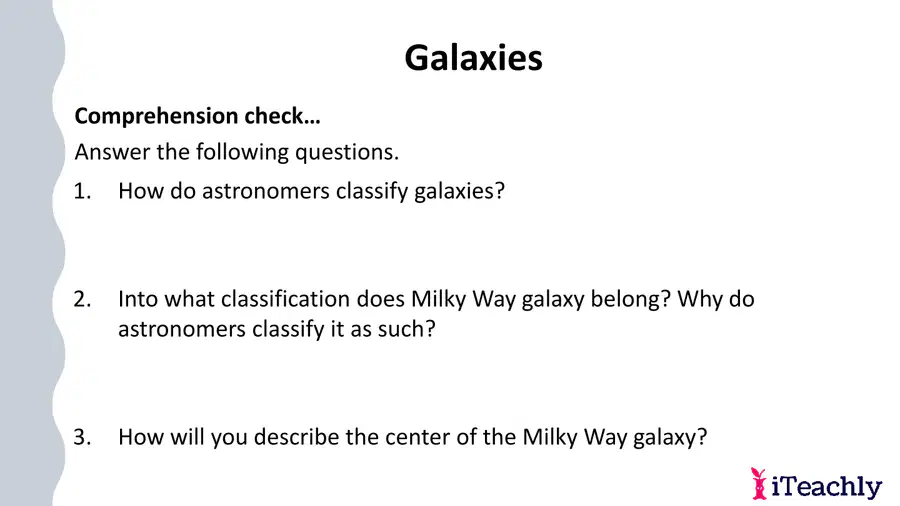 Galaxies

Comprehension check…

Answer the following questions.

1. How do astronomers classify galaxies?

2. Into what classification does Milky Way galaxy belong? Why do astronomers classify it as such?

3. How will you describe the center of the Milky Way galaxy?

iTeachly